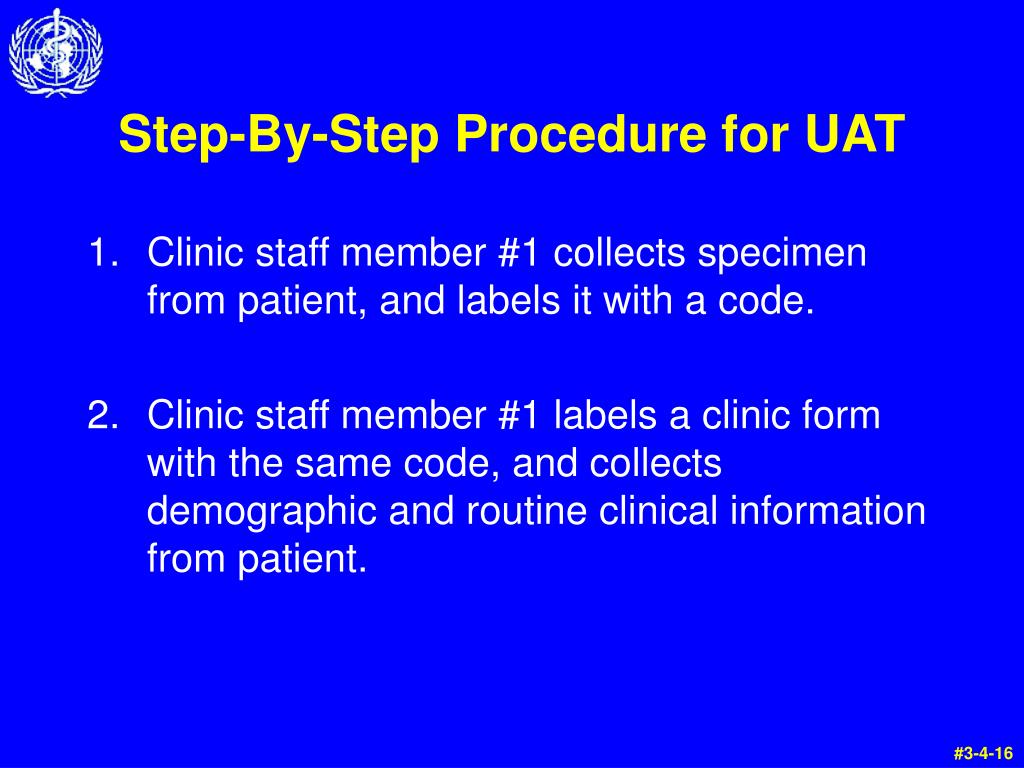 Step-By-Step Procedure for UAT

1. Clinic staff member #1 collects specimen from patient, and labels it with a code.

2. Clinic staff member #1 labels a clinic form with the same code, and collects demographic and routine clinical information from patient.

#3-4-16